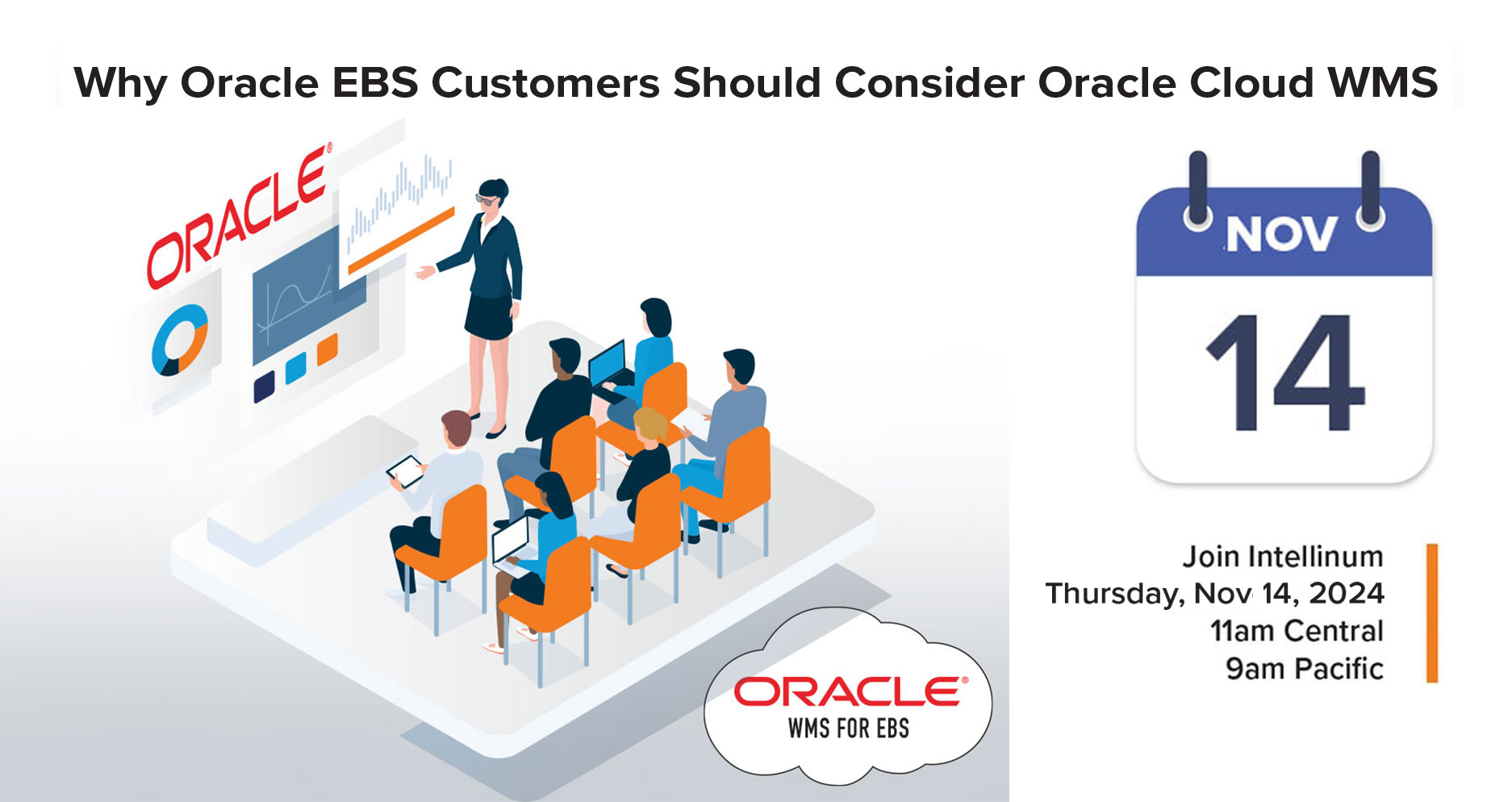 Why Oracle EBS Customers Should Consider Oracle Cloud WMS

ORACLE®

NOV

14

Join Intellinum
Thursday, Nov 14, 2024
11am Central
9am Pacific

ORACLE®
WMS FOR EBS